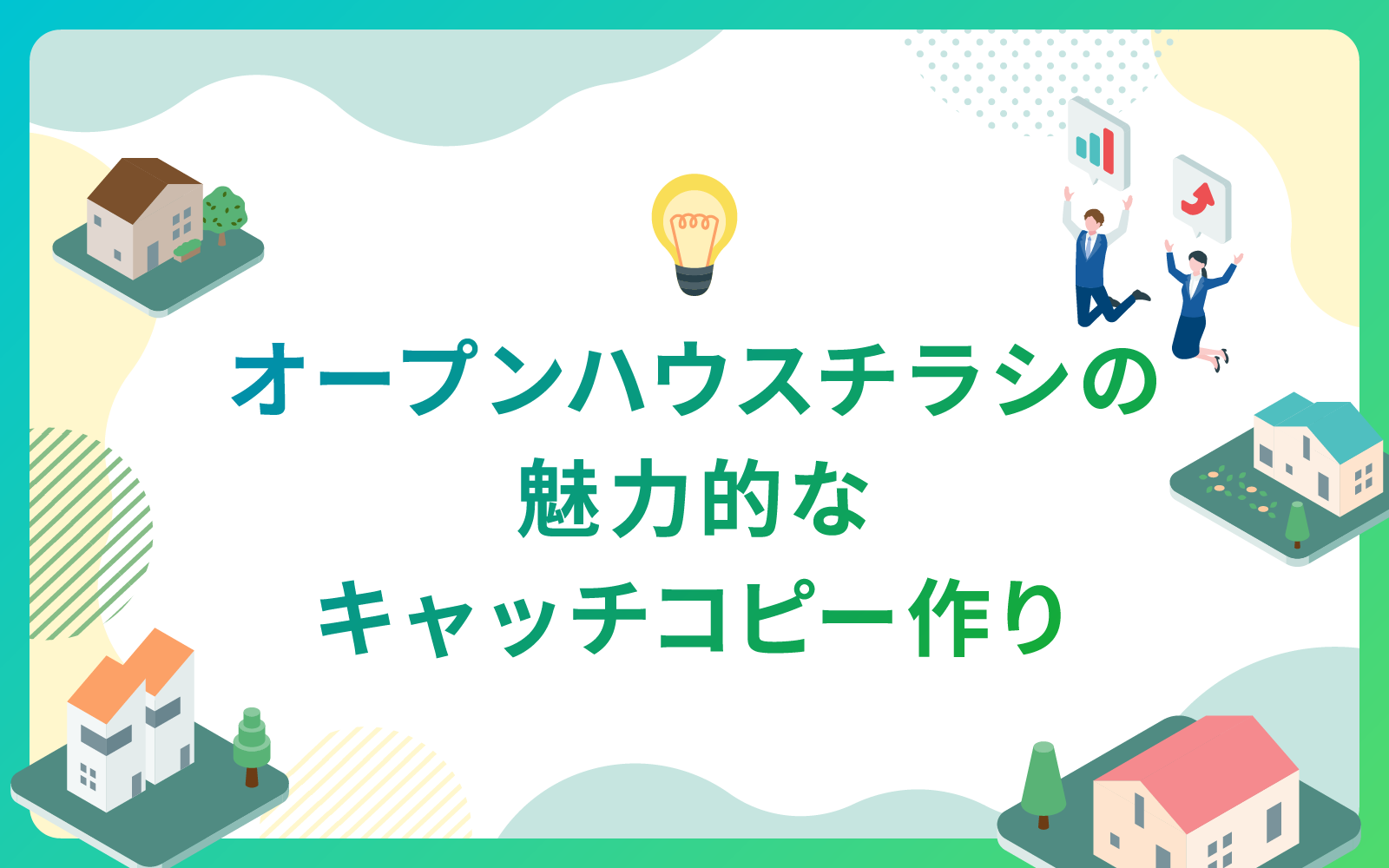 オープンハウスチラシの
魅力的な
キャッチコピー作り